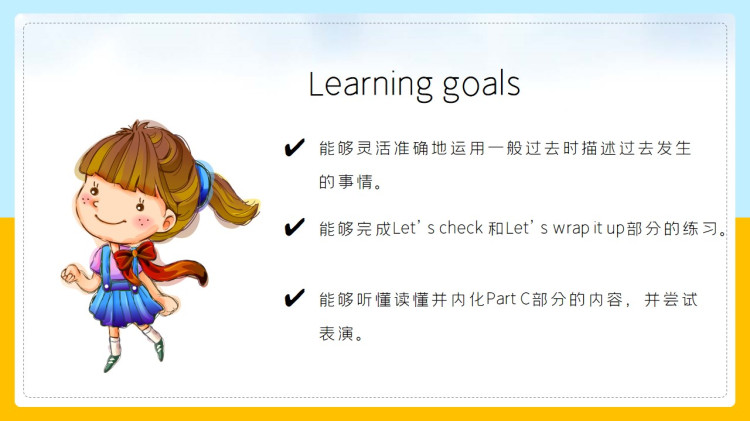 Learning goals

✔ 能够灵活准确地运用一般过去时描述过去发生的事情。

✔ 能够完成Let’s check 和Let’s wrap it up部分的练习。

✔ 能够听懂读懂并内化Part C部分的内容，并尝试表演。